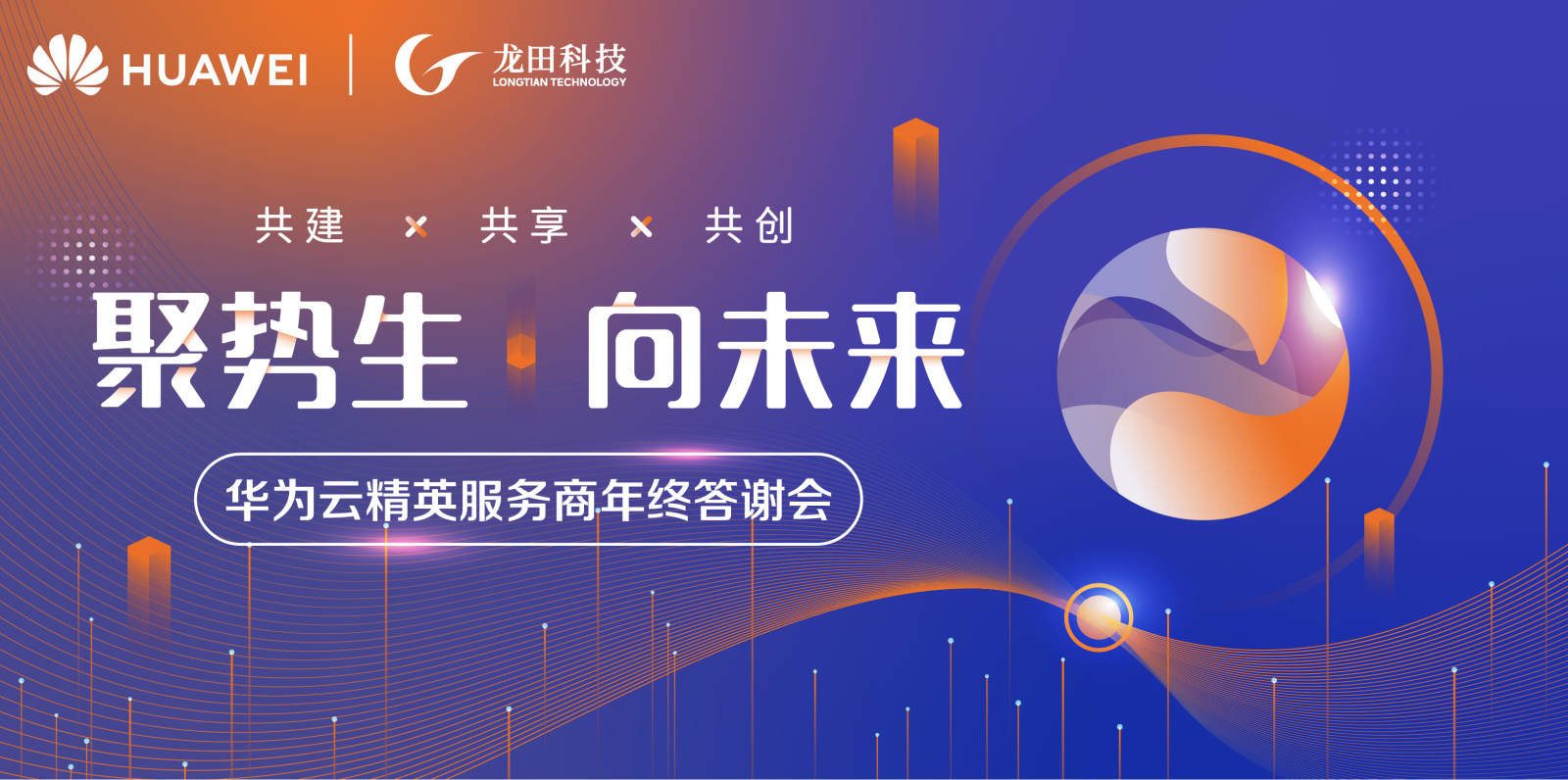 HUAWEI

龙田科技
LONGTIAN TECHNOLOGY

共建 × 共享 × 共创

聚势生 向未来

华为云精英服务商年终答谢会